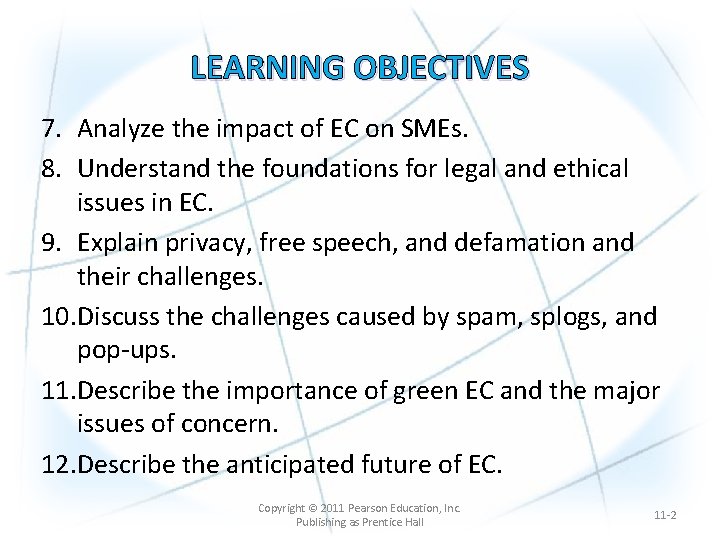 LEARNING OBJECTIVES

7. Analyze the impact of EC on SMEs.

8. Understand the foundations for legal and ethical issues in EC.

9. Explain privacy, free speech, and defamation and their challenges.

10. Discuss the challenges caused by spam, splogs, and pop-ups.

11. Describe the importance of green EC and the major issues of concern.

12. Describe the anticipated future of EC.

Copyright © 2011 Pearson Education, Inc. Publishing as Prentice Hall

11-2